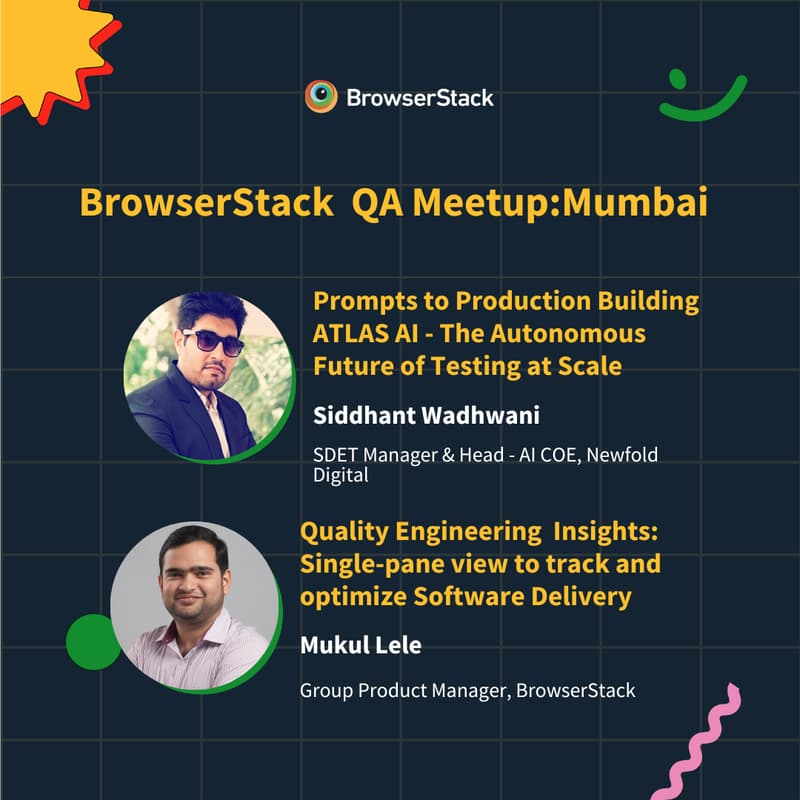 BrowserStack

BrowserStack QA Meetup:Mumbai

Prompts to Production Building ATLAS AI - The Autonomous Future of Testing at Scale

Siddhant Wadhwani

SDET Manager & Head - AI COE, Newfold Digital

Quality Engineering Insights: Single-pane view to track and optimize Software Delivery

Mukul Lele

Group Product Manager, BrowserStack